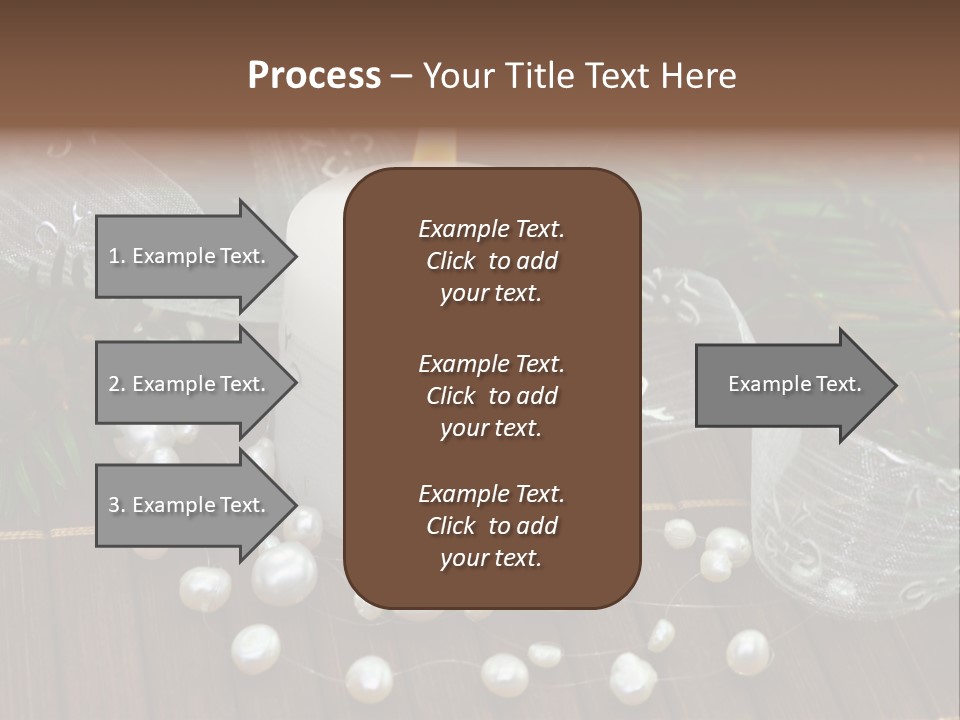 Process – Your Title Text Here

1. Example Text.

2. Example Text.

3. Example Text.

Example Text. Click to add your text.

Example Text. Click to add your text.

Example Text. Click to add your text.

Example Text.